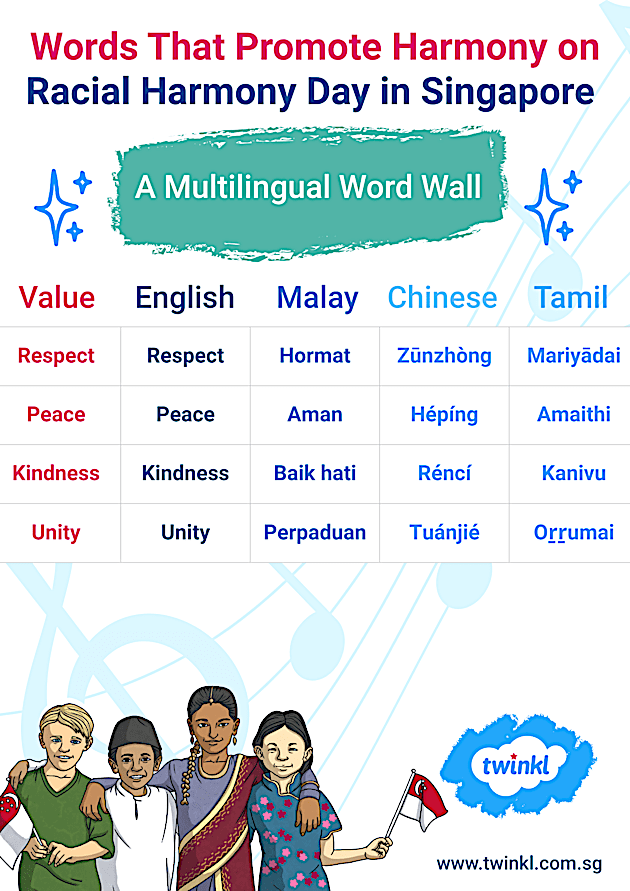 Words That Promote Harmony on Racial Harmony Day in Singapore

A Multilingual Word Wall

| Value | English | Malay | Chinese | Tamil |
|---|---|---|---|---|
| Respect | Respect | Hormat | Zūnzhòng | Mariyādai |
| Peace | Peace | Aman | Hépíng | Amaithi |
| Kindness | Kindness | Baik hati | Réncí | Kanivu |
| Unity | Unity | Perpaduan | Tuánjié | Oṟṟumai |

twinkl

www.twinkl.com.sg